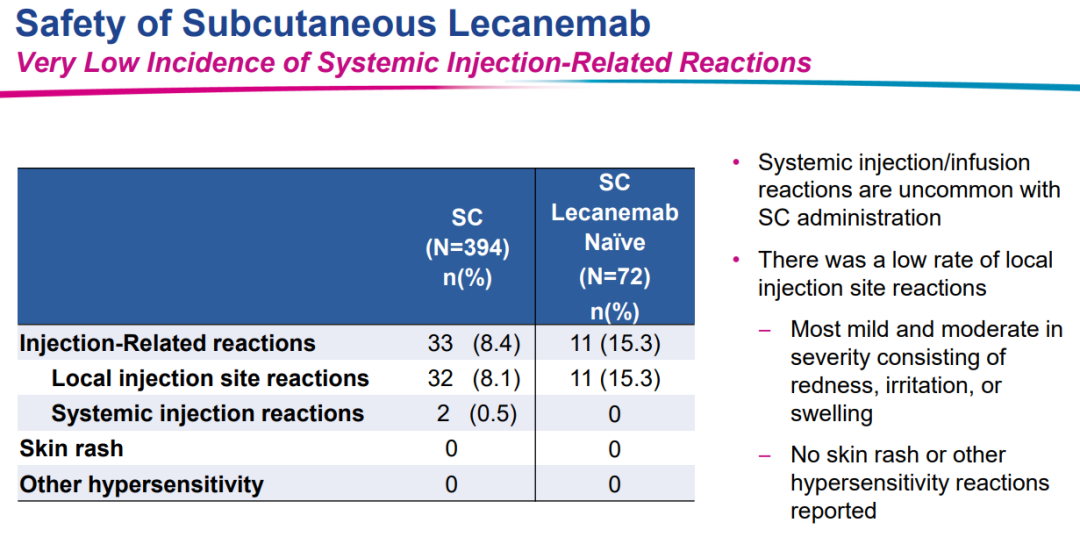 Safety of Subcutaneous Lecanemab
Very Low Incidence of Systemic Injection-Related Reactions

| | SC (N=394) n(%) | SC Lecanemab Naïve (N=72) n(%) |
|---|---|---|
| Injection-Related reactions | 33 (8.4) | 11 (15.3) |
| Local injection site reactions | 32 (8.1) | 11 (15.3) |
| Systemic injection reactions | 2 (0.5) | 0 |
| Skin rash | 0 | 0 |
| Other hypersensitivity | 0 | 0 |

• Systemic injection/infusion reactions are uncommon with SC administration

• There was a low rate of local injection site reactions

– Most mild and moderate in severity consisting of redness, irritation, or swelling

– No skin rash or other hypersensitivity reactions reported